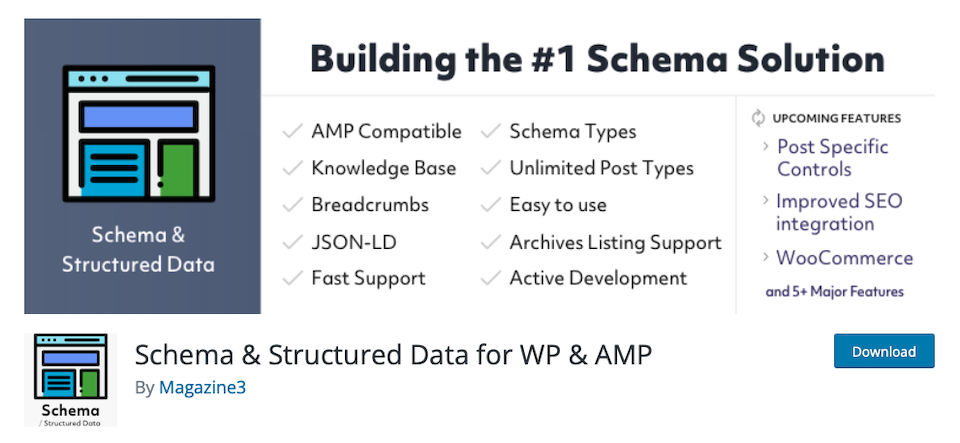 Schema & Structured Data

Building the #1 Schema Solution

AMP Compatible
Knowledge Base
Breadcrumbs
JSON-LD
Fast Support

Schema Types
Unlimited Post Types
Easy to use
Archives Listing Support
Active Development

UPCOMING FEATURES
Post Specific Controls
Improved SEO integration
WooCommerce
and 5+ Major Features

Schema
/ Structured Data

Schema & Structured Data for WP & AMP

By Magazine3

Download